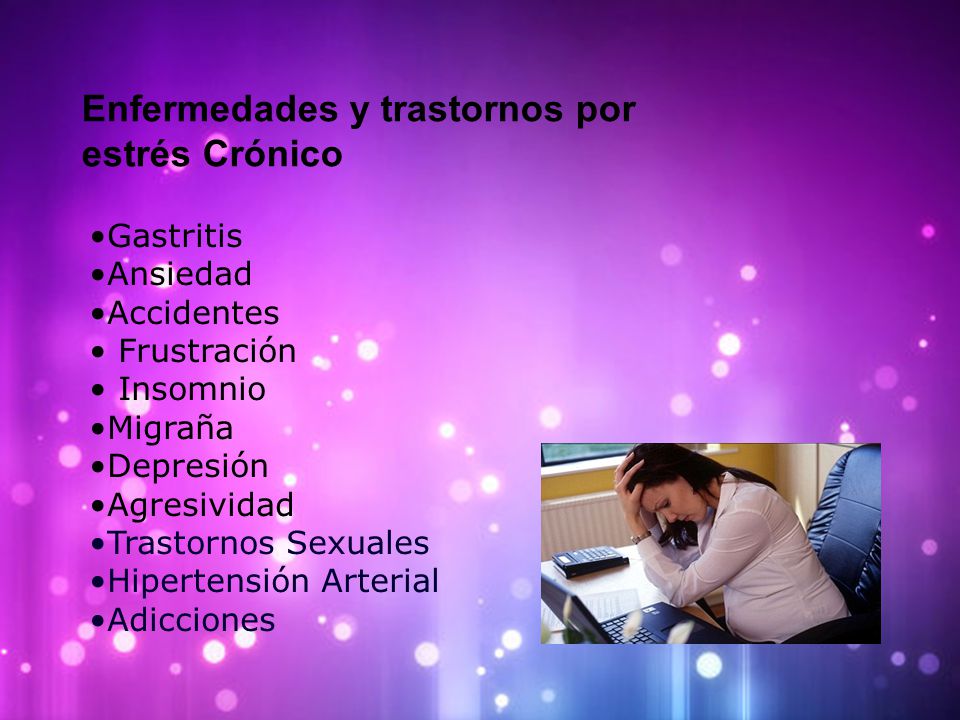 Enfermedades y trastornos por estrés Crónico

•Gastritis
•Ansiedad
•Accidentes
• Frustración
• Insomnio
•Migraña
•Depresión
•Agresividad
•Trastornos Sexuales
•Hipertensión Arterial
•Adicciones